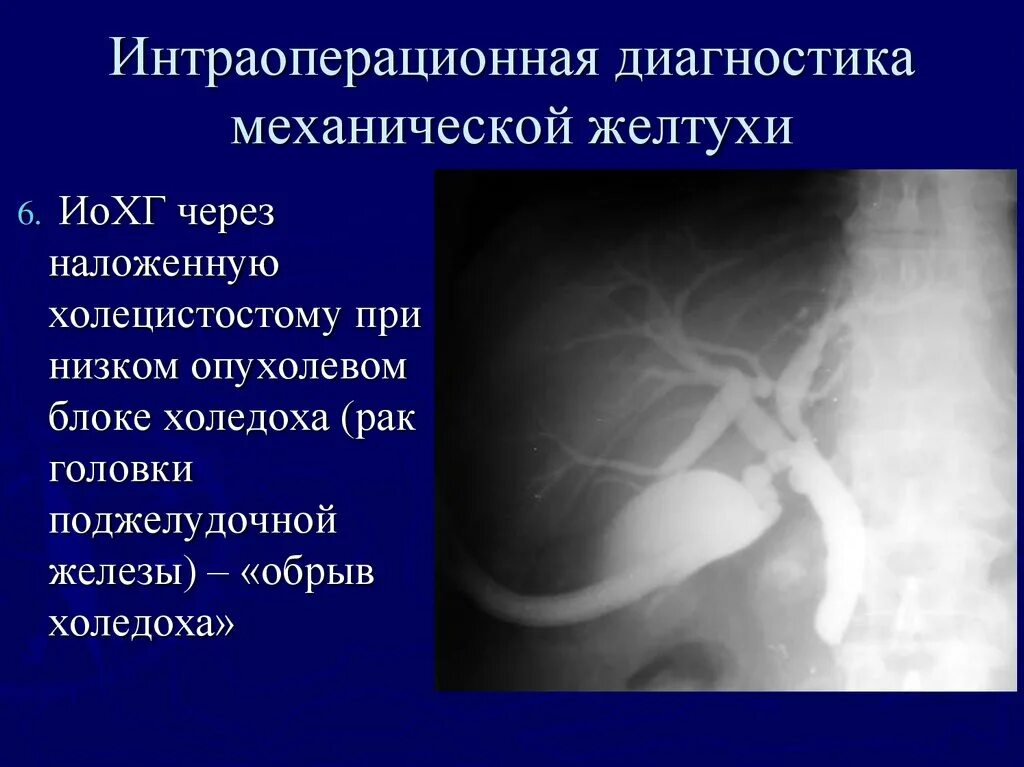 Интраоперационная диагностика механической желтухи

6. ИоХГ через наложенную холецистостому при низком опухолевом блоке холедоха (рак головки поджелудочной железы) – «обрыв холедоха»